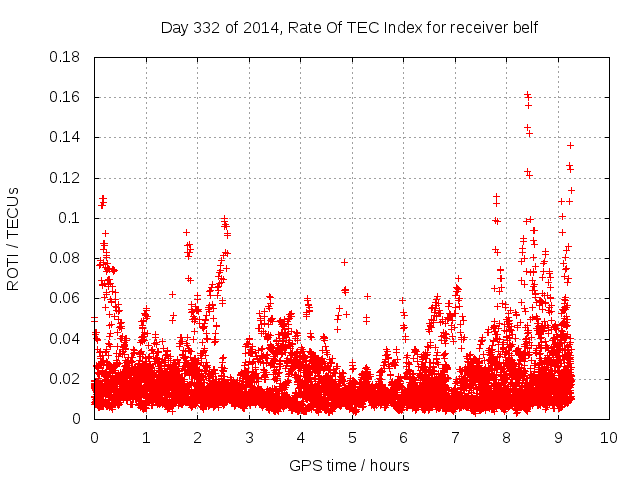 Day 332 of 2014, Rate Of TEC Index for receiver belf

ROTI / TECUs

0.18
0.16
0.14
0.12
0.1
0.08
0.06
0.04
0.02
0

0 1 2 3 4 5 6 7 8 9 10

GPS time / hours